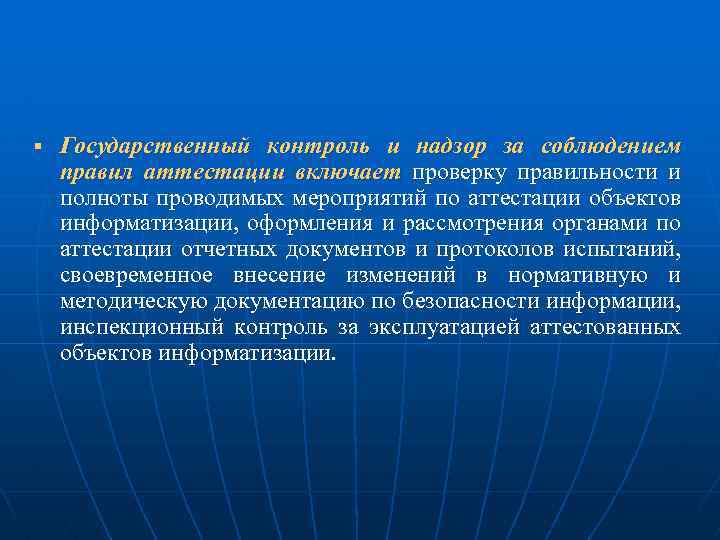 ▪ Государственный контроль и надзор за соблюдением правил аттестации включает проверку правильности и полноты проводимых мероприятий по аттестации объектов информатизации, оформления и рассмотрения органами по аттестации отчетных документов и протоколов испытаний, своевременное внесение изменений в нормативную и методическую документацию по безопасности информации, инспекционный контроль за эксплуатацией аттестованных объектов информатизации.